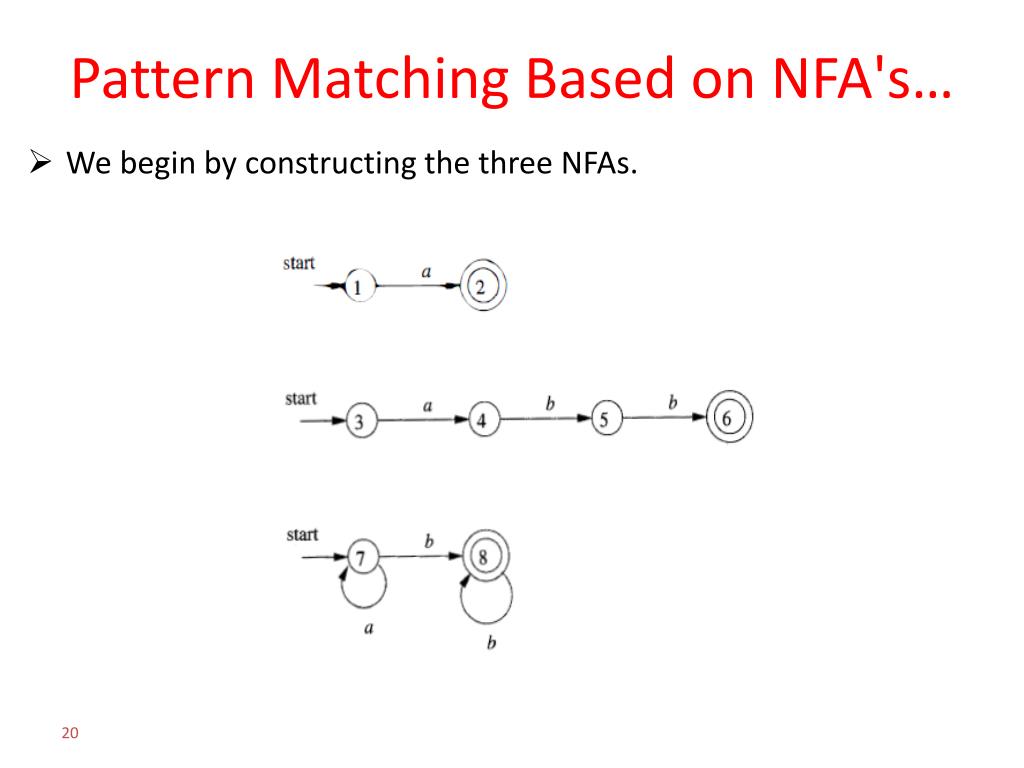 Pattern Matching Based on NFA's…

➢ We begin by constructing the three NFAs.

start
1
a
2

start
3
a
4
b
5
b
6

start
7
b
8
a
b

20